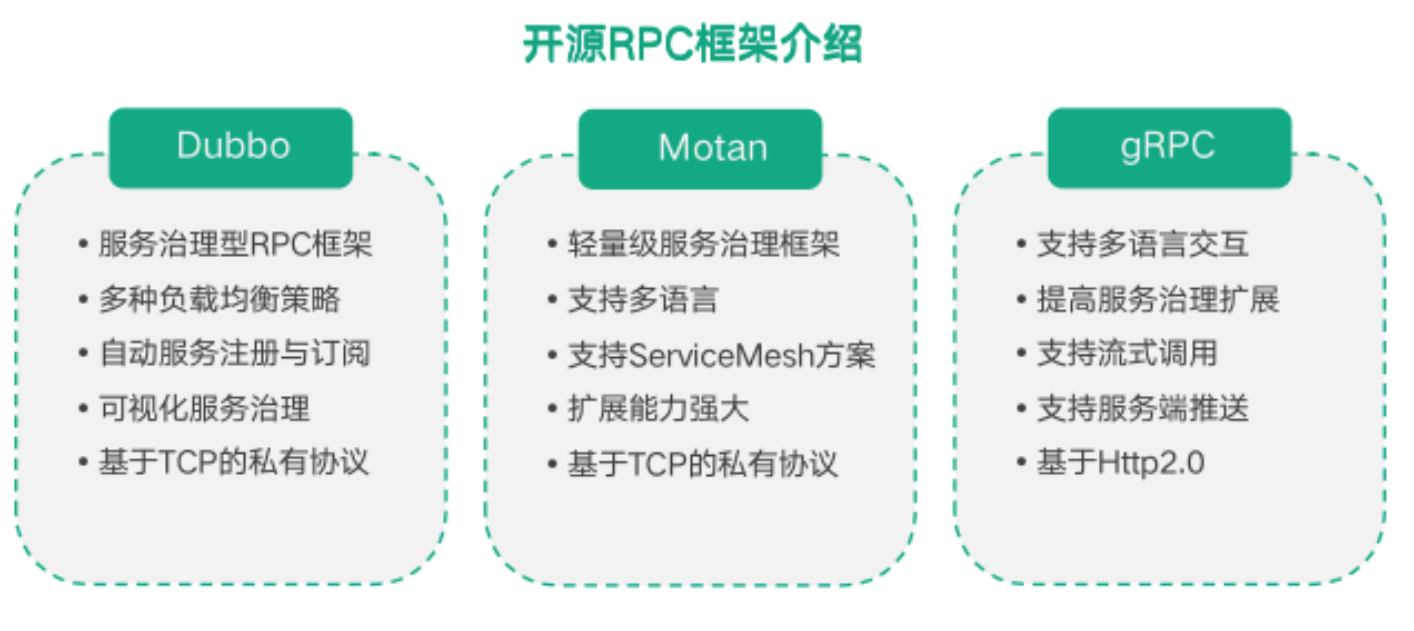 开源RPC框架介绍

Dubbo

• 服务治理型RPC框架
• 多种负载均衡策略
• 自动服务注册与订阅
• 可视化服务治理
• 基于TCP的私有协议

Motan

• 轻量级服务治理框架
• 支持多语言
• 支持ServiceMesh方案
• 扩展能力强大
• 基于TCP的私有协议

gRPC

• 支持多语言交互
• 提高服务治理扩展
• 支持流式调用
• 支持服务端推送
• 基于Http2.0